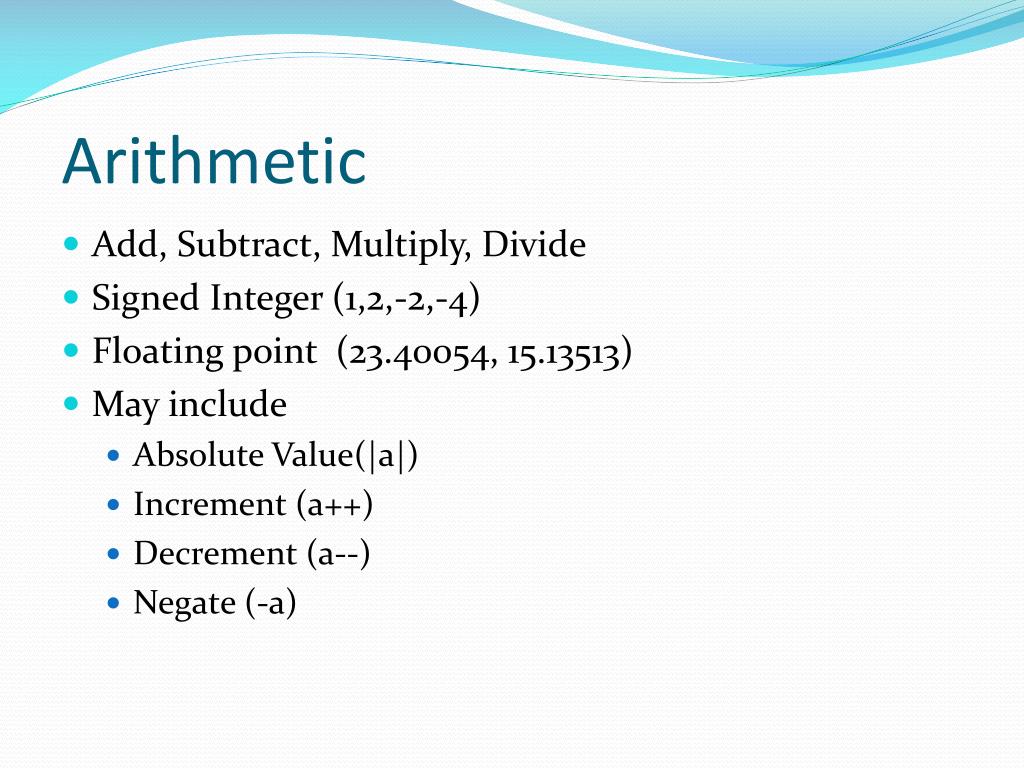 Arithmetic

- Add, Subtract, Multiply, Divide
- Signed Integer (1,2,-2,-4)
- Floating point (23.40054, 15.13513)
- May include
  - Absolute Value(|a|)
  - Increment (a++)
  - Decrement (a--)
  - Negate (-a)